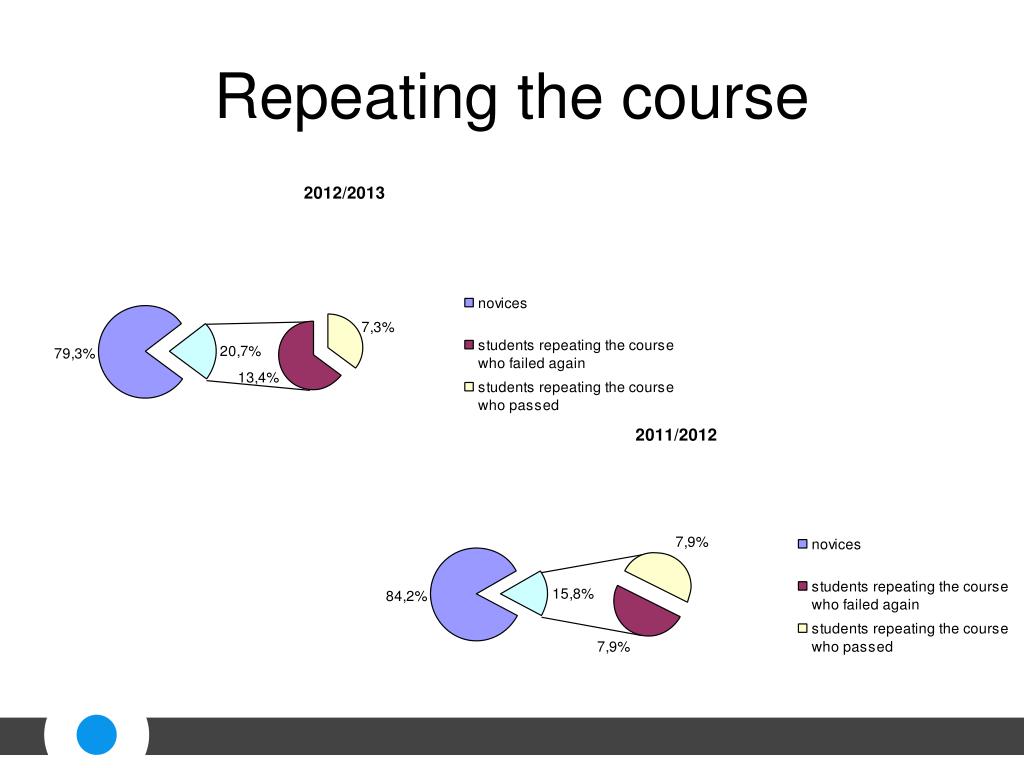 Repeating the course

2012/2013

79,3%

20,7%

13,4%

7,3%

novices

students repeating the course who failed again

students repeating the course who passed

2011/2012

84,2%

15,8%

7,9%

7,9%

novices

students repeating the course who failed again

students repeating the course who passed